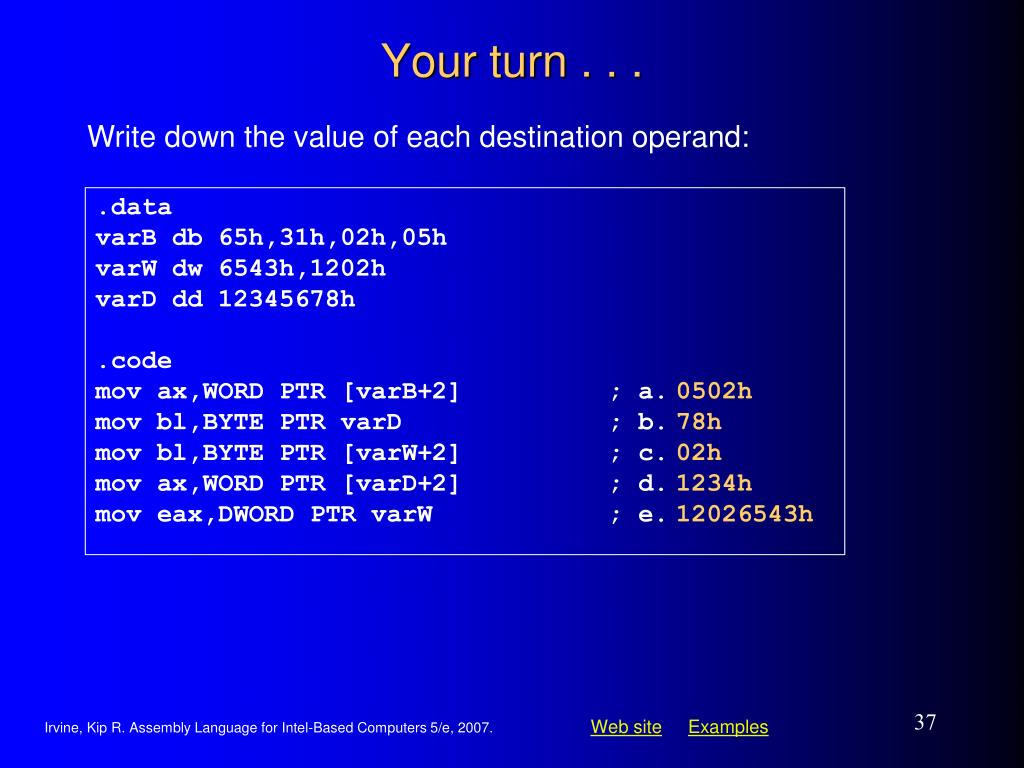 Your turn . . .

Write down the value of each destination operand:

.data
varB db 65h,31h,02h,05h
varW dw 6543h,1202h
varD dd 12345678h

.code
mov ax,WORD PTR [varB+2] ; a. 0502h
mov bl,BYTE PTR varD ; b. 78h
mov bl,BYTE PTR [varW+2] ; c. 02h
mov ax,WORD PTR [varD+2] ; d. 1234h
mov eax,DWORD PTR varW ; e. 12026543h

Irvine, Kip R. Assembly Language for Intel-Based Computers 5/e, 2007.

Web site Examples

37